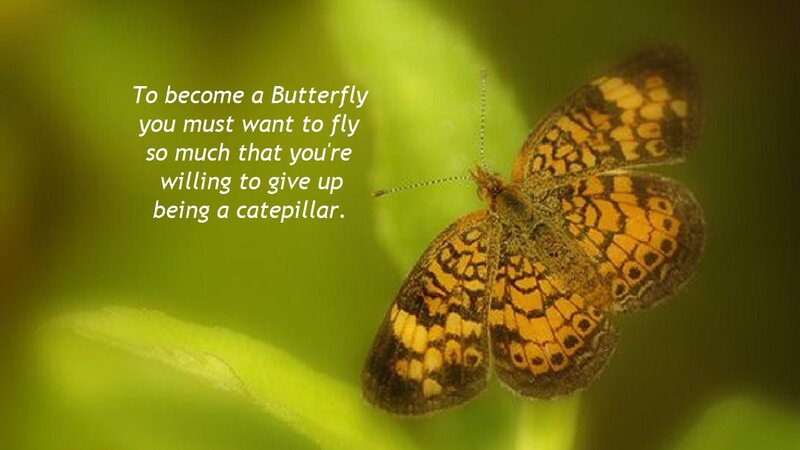 To become a Butterfly you must want to fly so much that you're willing to give up being a catepillar.